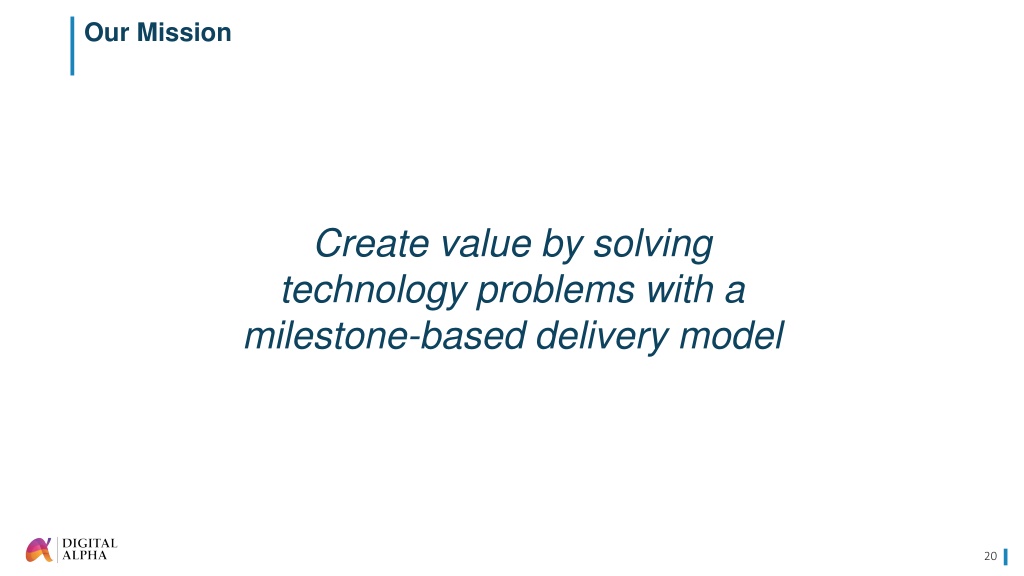 Our Mission

Create value by solving technology problems with a milestone-based delivery model

DIGITAL ALPHA

20